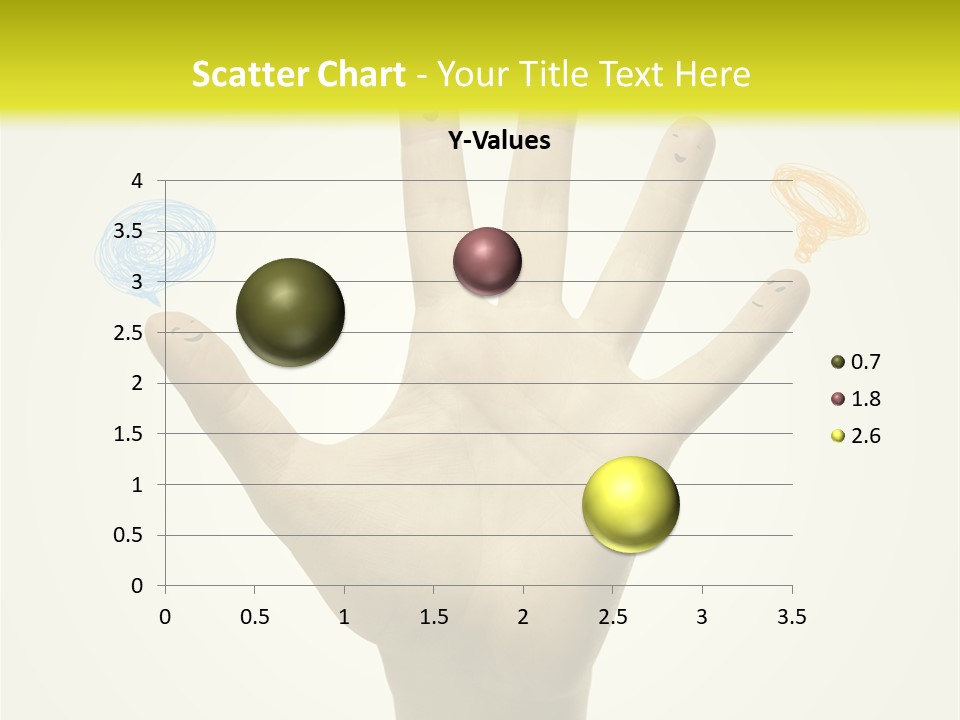 Scatter Chart - Your Title Text Here

Y-Values

4
3.5
3
2.5
2
1.5
1
0.5
0

0 0.5 1 1.5 2 2.5 3 3.5

0.7
1.8
2.6